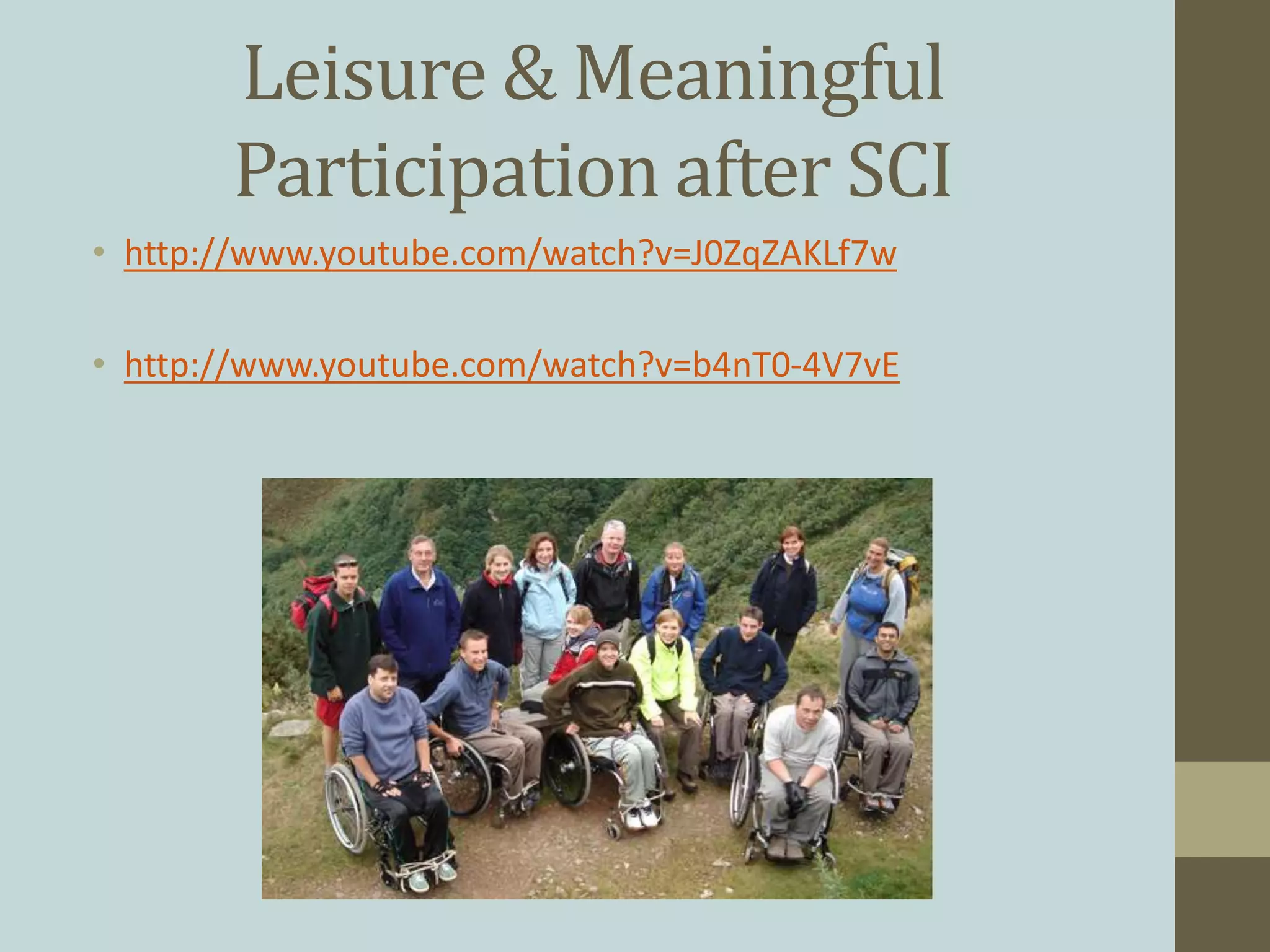 Leisure & Meaningful Participation after SCI

• http://www.youtube.com/watch?v=J0ZqZAKLf7w

• http://www.youtube.com/watch?v=b4nT0-4V7vE